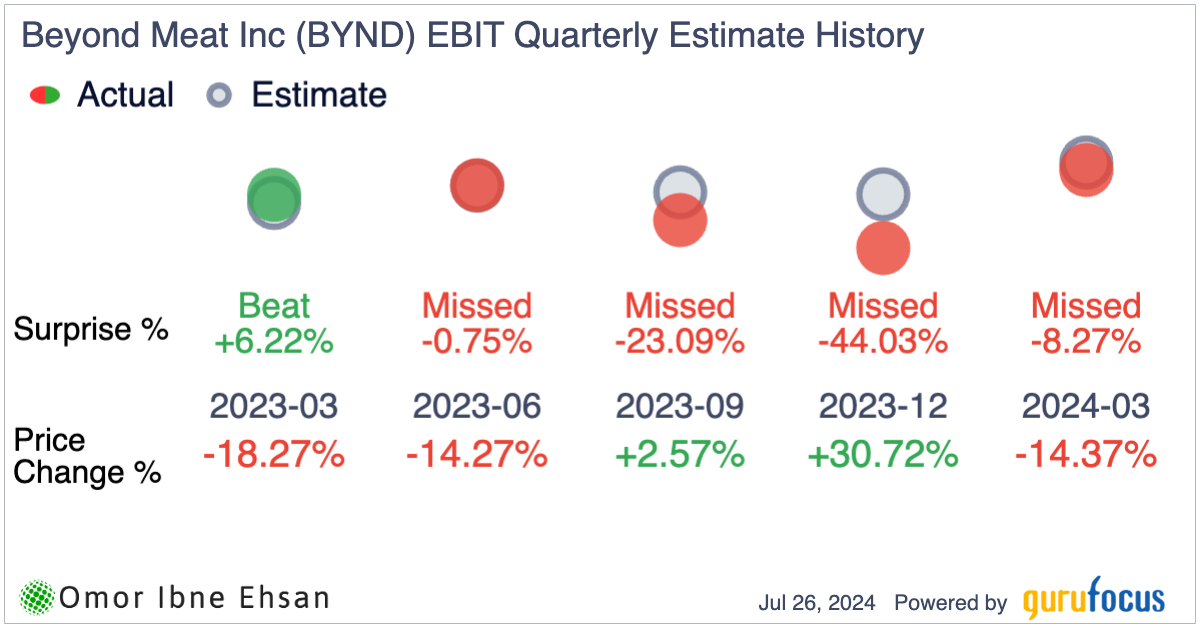 Beyond Meat Inc (BYND) EBIT Quarterly Estimate History

Actual Estimate

| | | | | | |
|---|---|---|---|---|---|
| Surprise % | Beat +6.22% | Missed -0.75% | Missed -23.09% | Missed -44.03% | Missed -8.27% |
| | 2023-03 | 2023-06 | 2023-09 | 2023-12 | 2024-03 |
| Price Change % | -18.27% | -14.27% | +2.57% | +30.72% | -14.37% |

Omor Ibne Ehsan

Jul 26, 2024 Powered by gurufocus